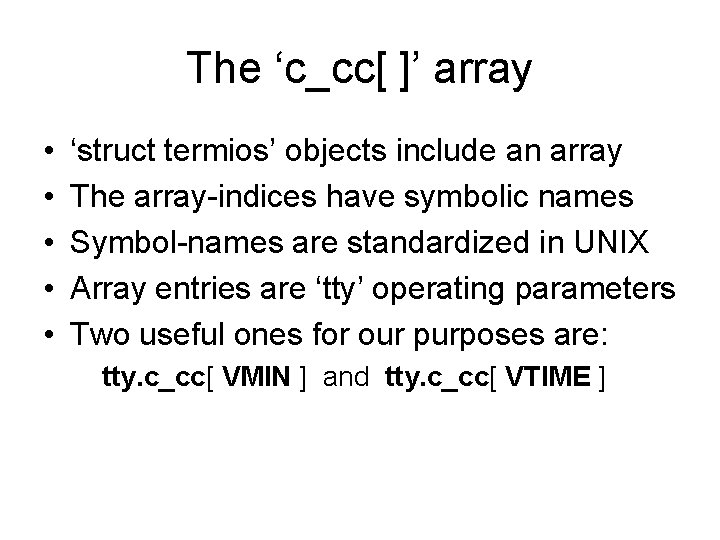 The ‘c_cc[ ]’ array

• ‘struct termios’ objects include an array
• The array-indices have symbolic names
• Symbol-names are standardized in UNIX
• Array entries are ‘tty’ operating parameters
• Two useful ones for our purposes are:
tty.c_cc[ VMIN ] and tty.c_cc[ VTIME ]